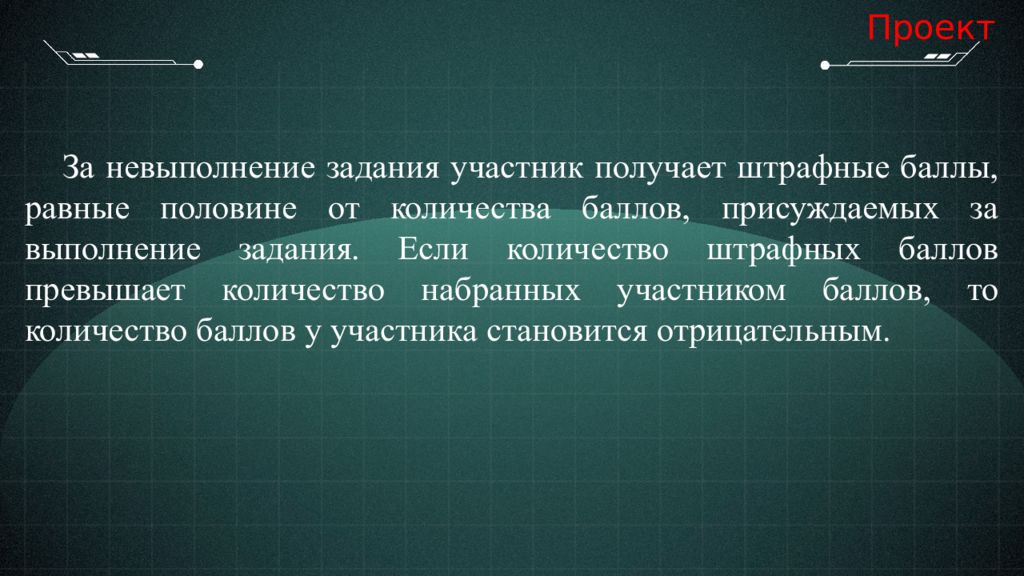 Проект

За невыполнение задания участник получает штрафные баллы, равные половине от количества баллов, присуждаемых за выполнение задания. Если количество штрафных баллов превышает количество набранных участником баллов, то количество баллов у участника становится отрицательным.